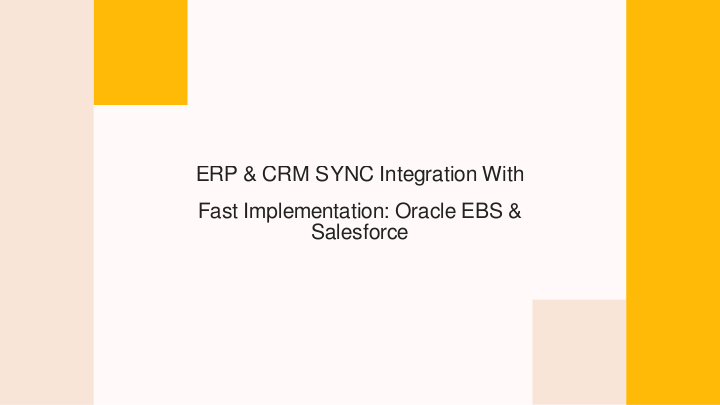 ERP & CRM SYNC Integration With

Fast Implementation: Oracle EBS & Salesforce